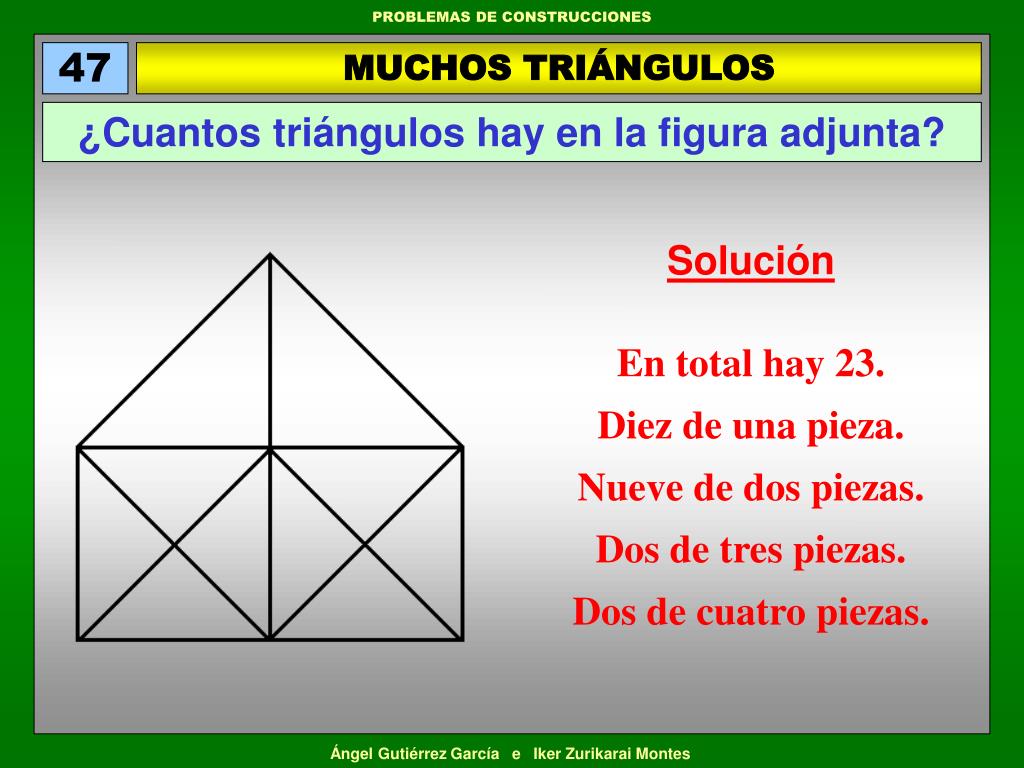 PROBLEMAS DE CONSTRUCCIONES

47

MUCHOS TRIÁNGULOS

¿Cuantos triángulos hay en la figura adjunta?

Solución

En total hay 23.

Diez de una pieza.

Nueve de dos piezas.

Dos de tres piezas.

Dos de cuatro piezas.

Ángel Gutiérrez García e Iker Zurikarai Montes